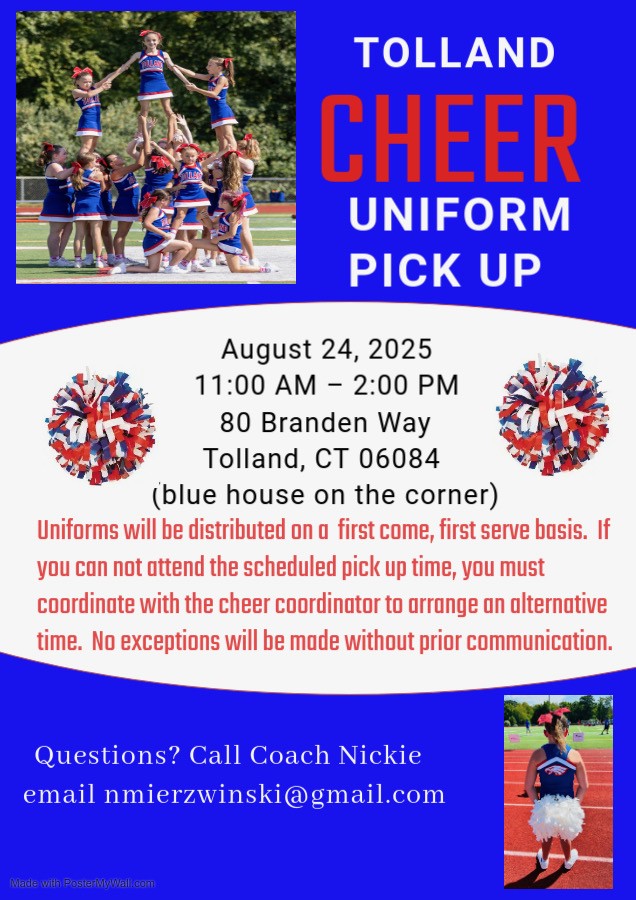 TOLLAND
CHEER
UNIFORM
PICK UP

August 24, 2025
11:00 AM – 2:00 PM
80 Branden Way
Tolland, CT 06084
(blue house on the corner)

Uniforms will be distributed on a first come, first serve basis. If you can not attend the scheduled pick up time, you must coordinate with the cheer coordinator to arrange an alternative time. No exceptions will be made without prior communication.

Questions? Call Coach Nickie
email nmierzwinski@gmail.com

Made with PosterMyWall.com